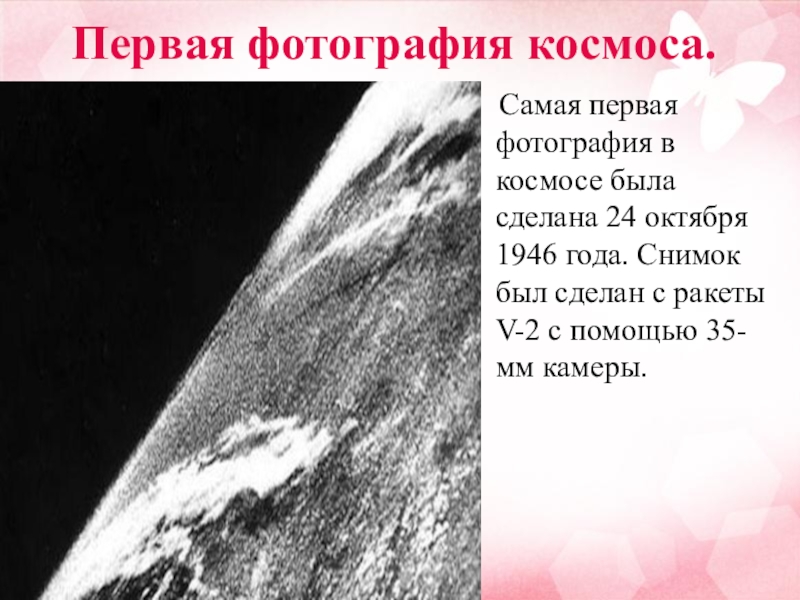 Первая фотография космоса.

Самая первая фотография в космосе была сделана 24 октября 1946 года. Снимок был сделан с ракеты V-2 с помощью 35-мм камеры.